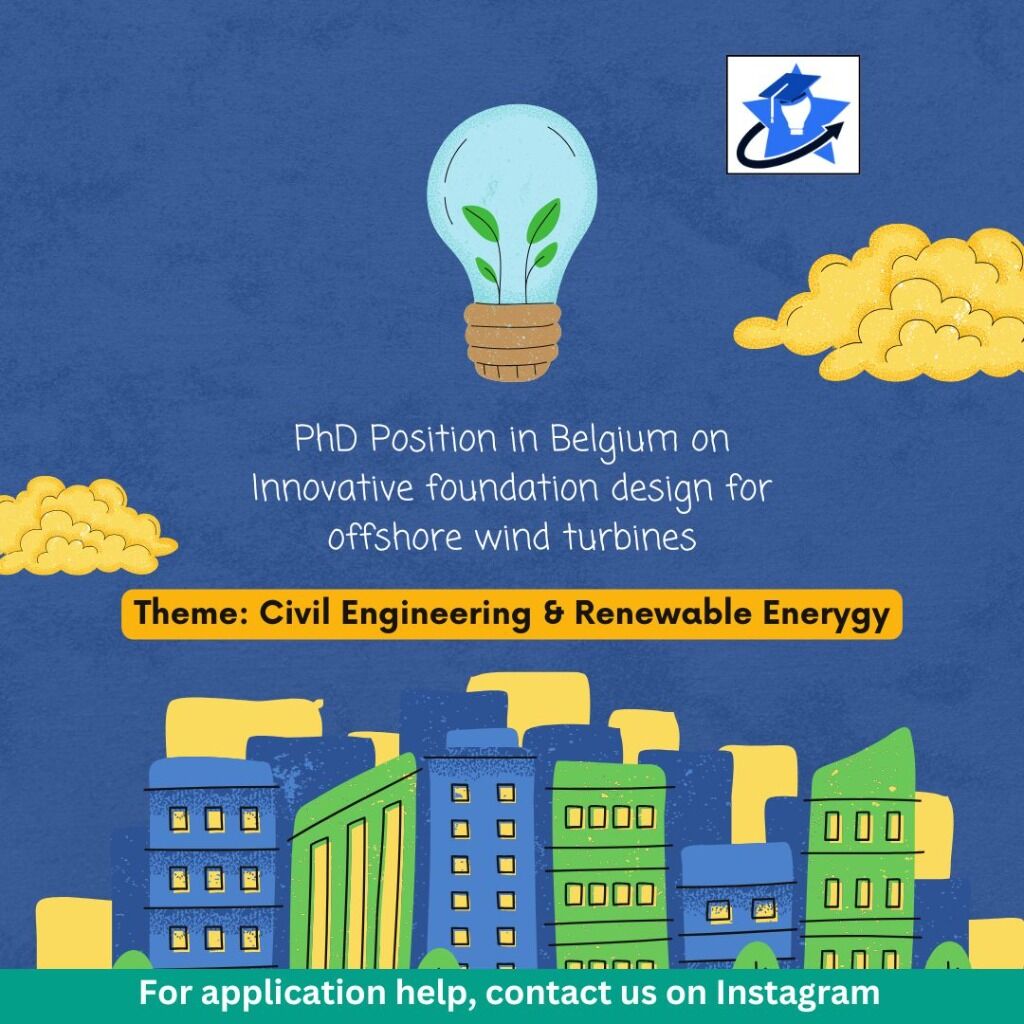 PhD Position in Belgium on Innovative foundation design for offshore wind turbines

Theme: Civil Engineering & Renewable Enerygy

For application help, contact us on Instagram